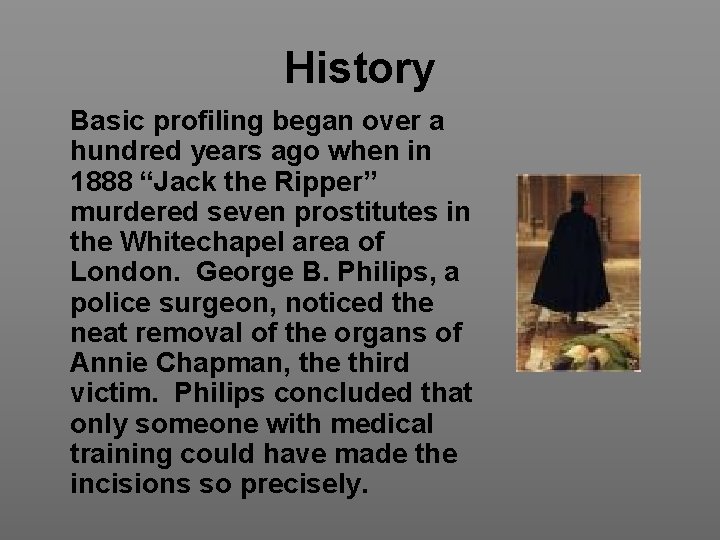 History

Basic profiling began over a hundred years ago when in 1888 “Jack the Ripper” murdered seven prostitutes in the Whitechapel area of London. George B. Philips, a police surgeon, noticed the neat removal of the organs of Annie Chapman, the third victim. Philips concluded that only someone with medical training could have made the incisions so precisely.